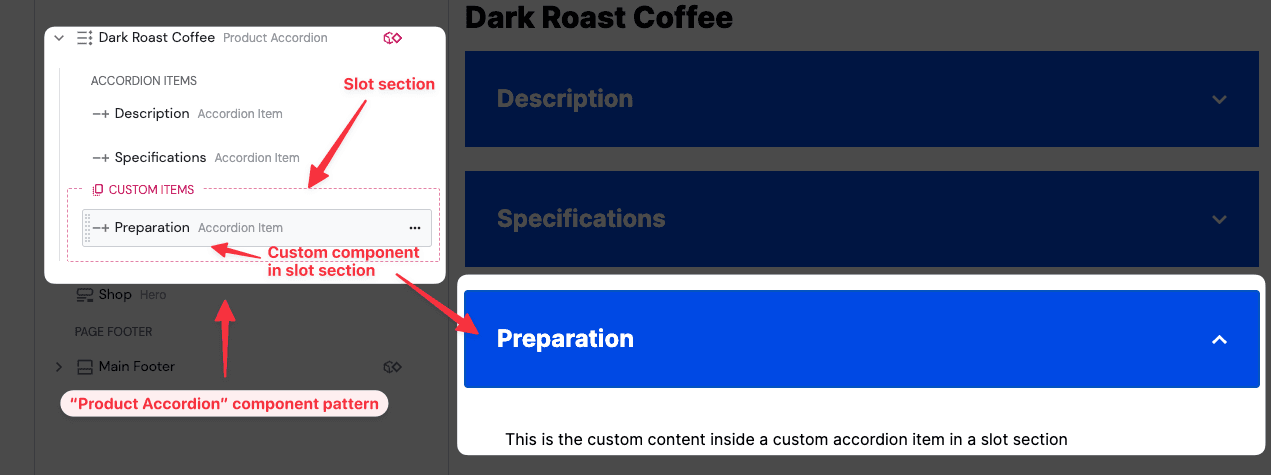 Dark Roast Coffee Product Accordion

ACCORDION ITEMS

Slot section

Description Accordion Item

Specifications Accordion Item

CUSTOM ITEMS

Preparation Accordion Item

Custom component in slot section

Shop Hero

PAGE FOOTER

Main Footer

"Product Accordion" component pattern

Dark Roast Coffee

Description

Specifications

Preparation

This is the custom content inside a custom accordion item in a slot section